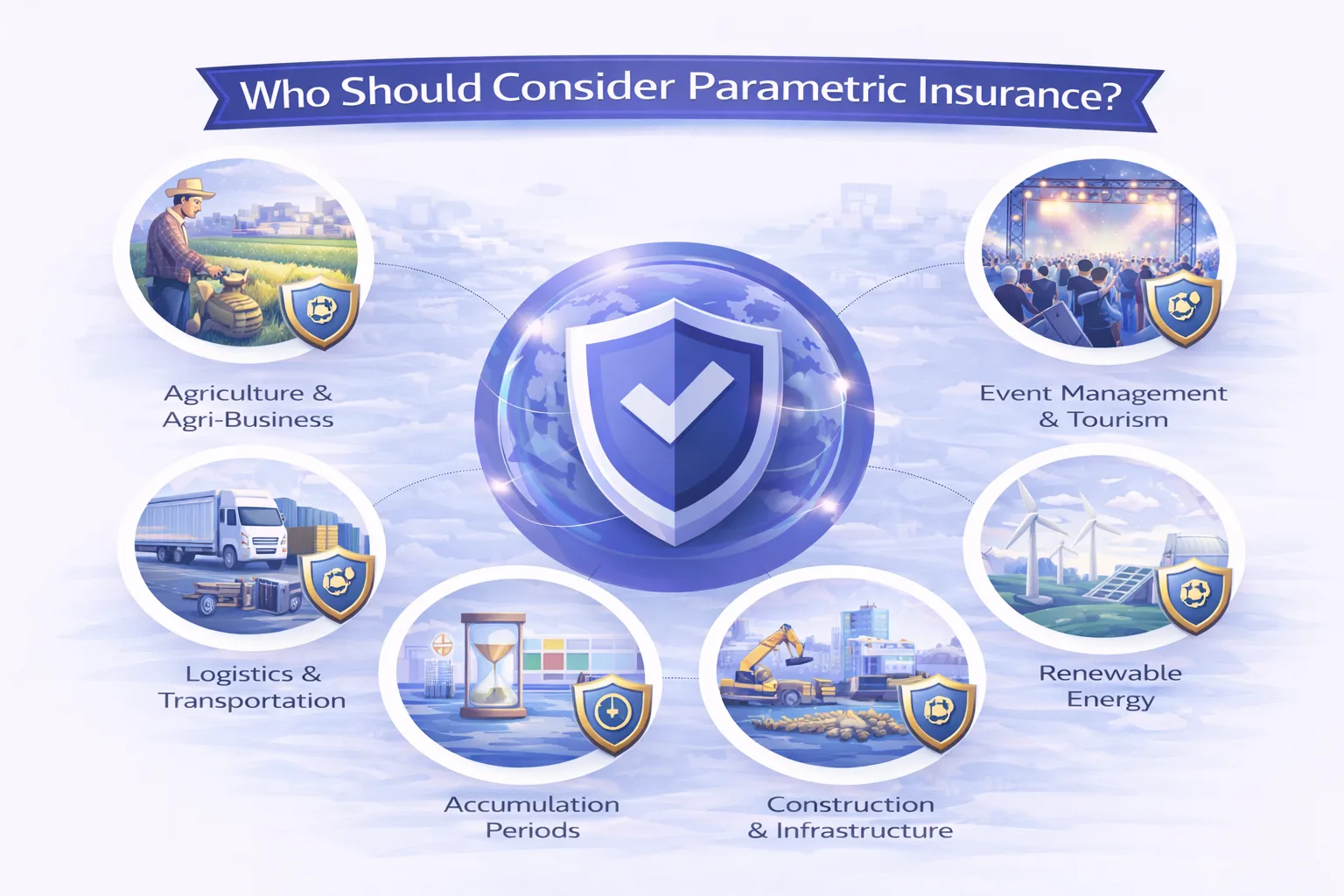 Who Should Consider Parametric Insurance?

Agriculture & Agri-Business

Event Management & Tourism

Logistics & Transportation

Renewable Energy

Accumulation Periods

Construction & Infrastructure